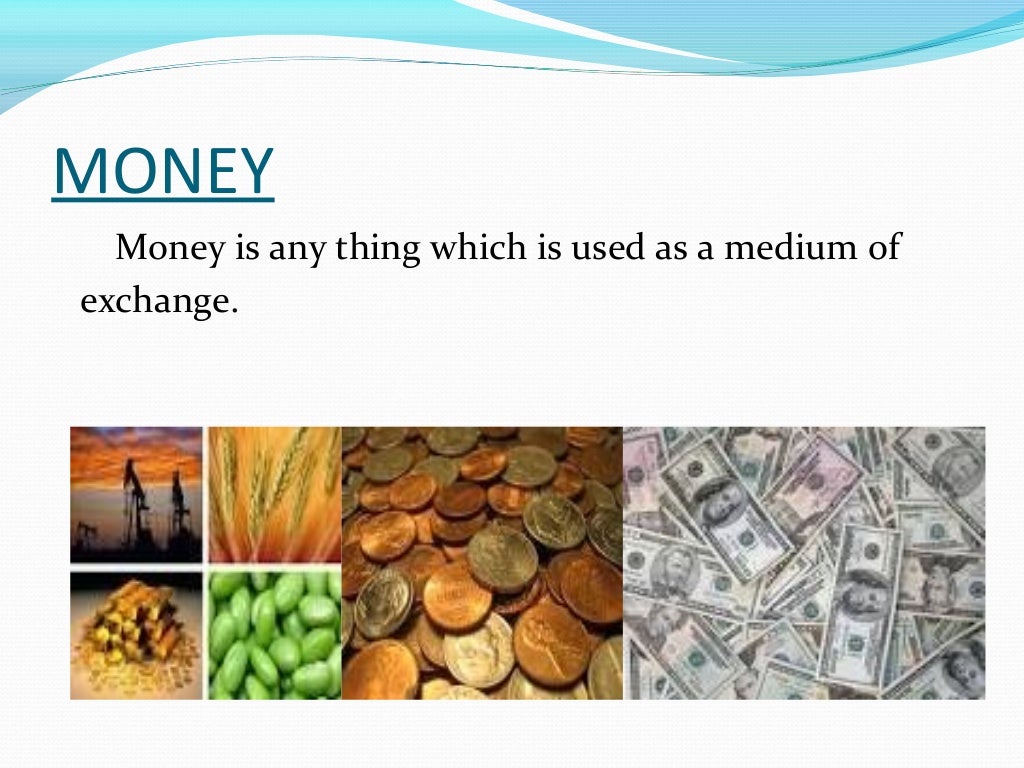 MONEY

Money is any thing which is used as a medium of exchange.